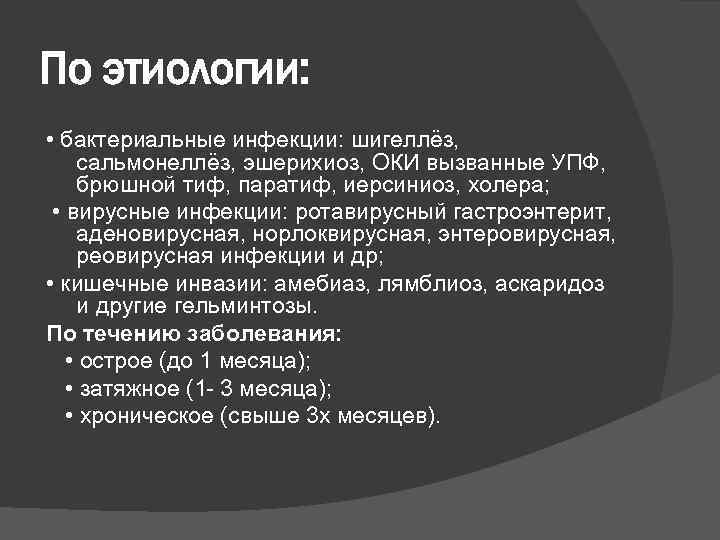 По этиологии:

• бактериальные инфекции: шигеллёз, сальмонеллёз, эшерихиоз, ОКИ вызванные УПФ, брюшной тиф, паратиф, иерсиниоз, холера;

• вирусные инфекции: ротавирусный гастроэнтерит, аденовирусная, норлоквирусная, энтеровирусная, реовирусная инфекции и др;

• кишечные инвазии: амебиаз, лямблиоз, аскаридоз и другие гельминтозы.

По течению заболевания:

• острое (до 1 месяца);

• затяжное (1- 3 месяца);

• хроническое (свыше 3х месяцев).